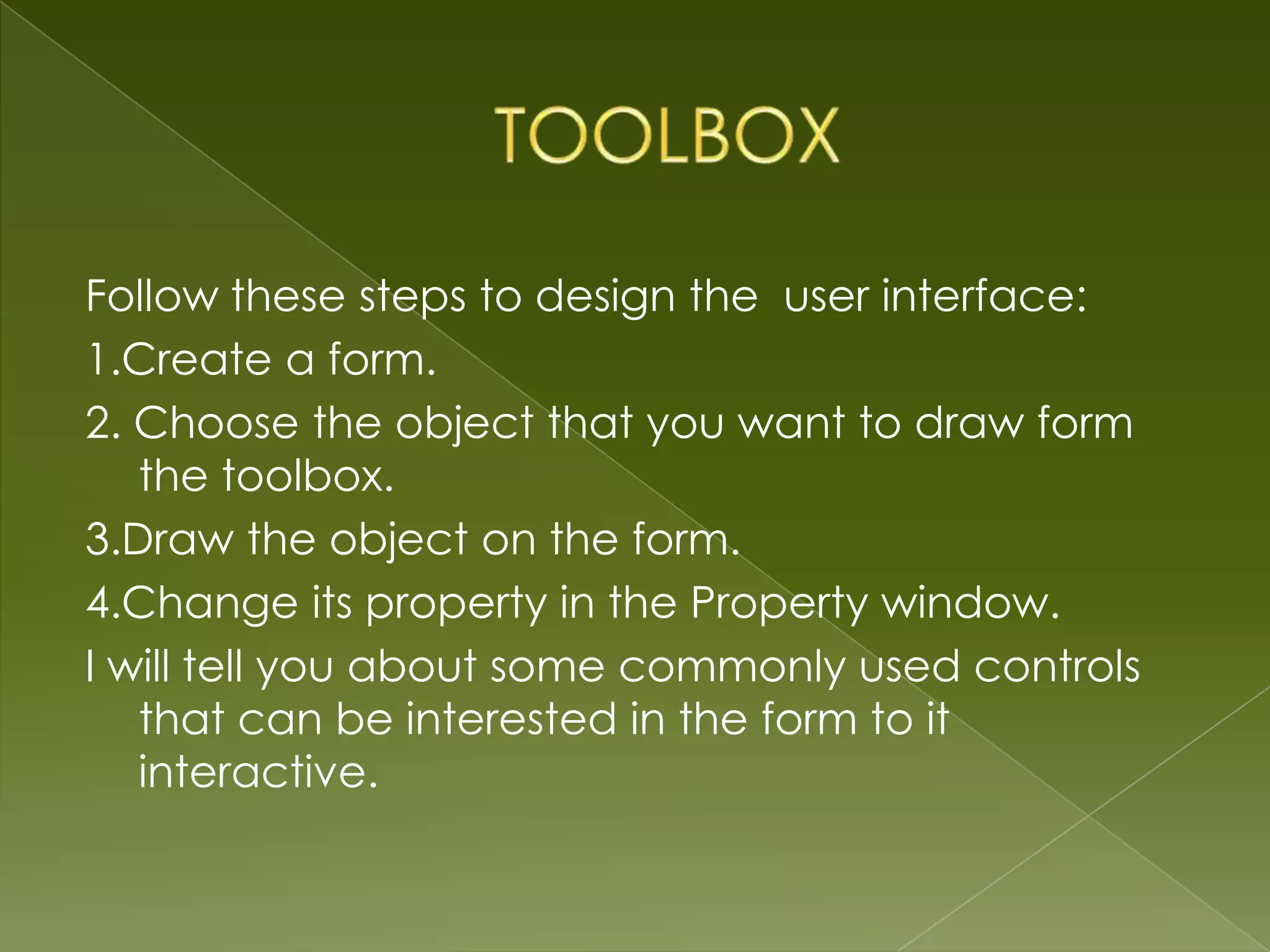 TOOLBOX

Follow these steps to design the user interface:

1.Create a form.

2. Choose the object that you want to draw form the toolbox.

3.Draw the object on the form.

4.Change its property in the Property window.

I will tell you about some commonly used controls that can be interested in the form to it interactive.